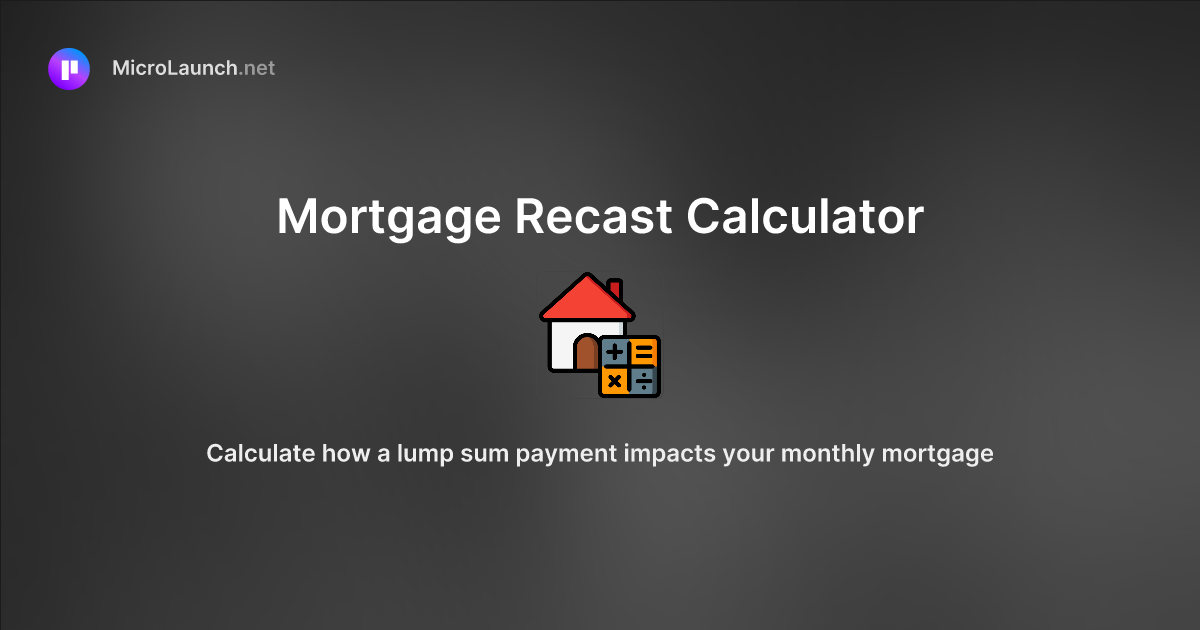 MicroLaunch.net

Mortgage Recast Calculator

Calculate how a lump sum payment impacts your monthly mortgage